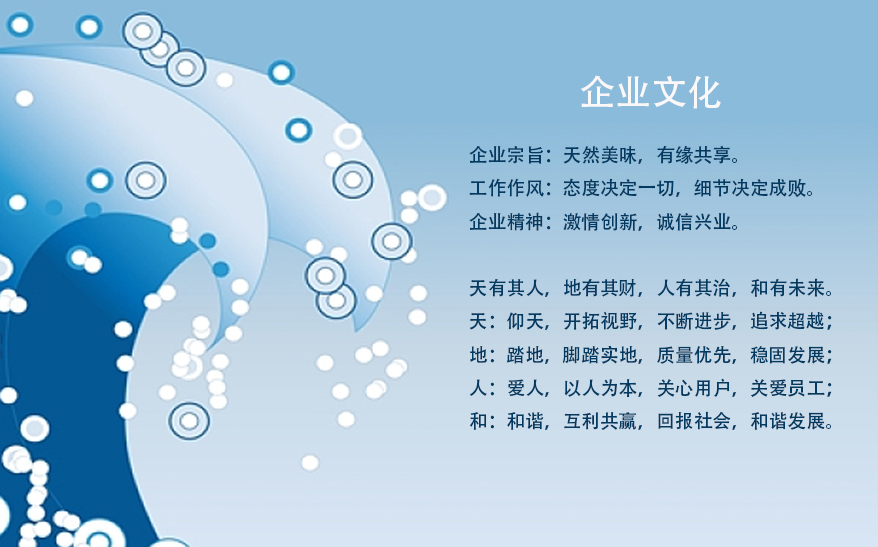 企业文化

企业宗旨：天然美味，有缘共享。
工作作风：态度决定一切，细节决定成败。
企业精神：激情创新，诚信兴业。

天有其人，地有其财，人有其治，和有未来。
天：仰天，开拓视野，不断进步，追求超越；
地：踏地，脚踏实地，质量优先，稳固发展；
人：爱人，以人为本，关心用户，关爱员工；
和：和谐，互利共赢，回报社会，和谐发展。